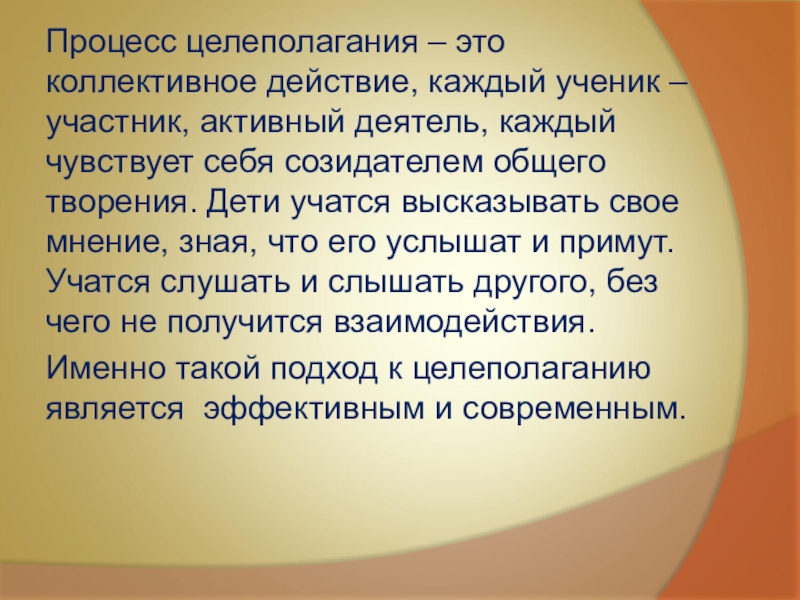 Процесс целеполагания – это коллективное действие, каждый ученик – участник, активный деятель, каждый чувствует себя созидателем общего творения. Дети учатся высказывать свое мнение, зная, что его услышат и примут. Учатся слушать и слышать другого, без чего не получится взаимодействия.

Именно такой подход к целеполаганию является эффективным и современным.